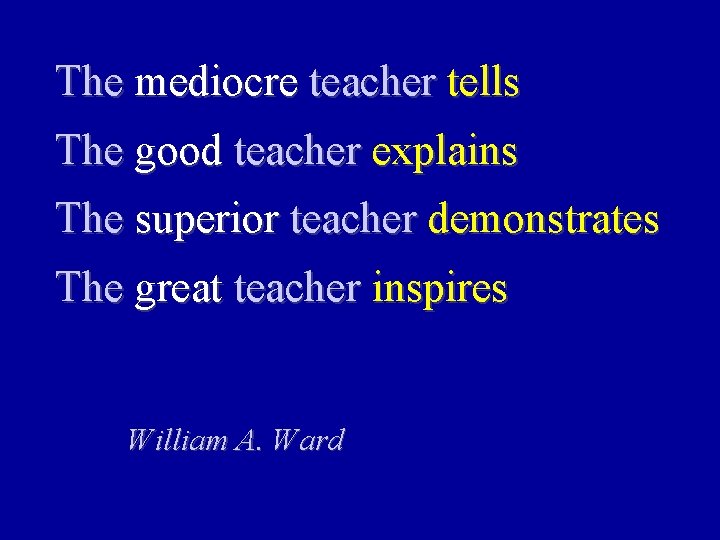 The mediocre teacher tells
The good teacher explains
The superior teacher demonstrates
The great teacher inspires

William A. Ward